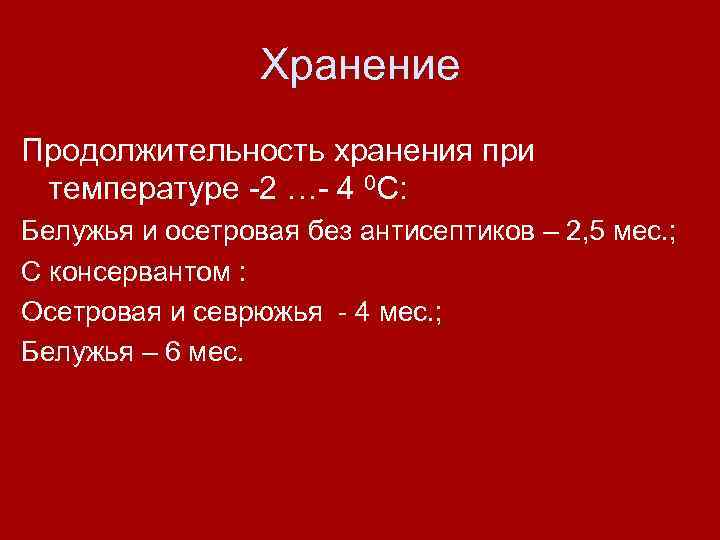 Хранение

Продолжительность хранения при температуре -2 …- 4 $^0$С:

Белужья и осетровая без антисептиков – 2,5 мес.;

С консервантом :

Осетровая и севрюжья - 4 мес.;

Белужья – 6 мес.